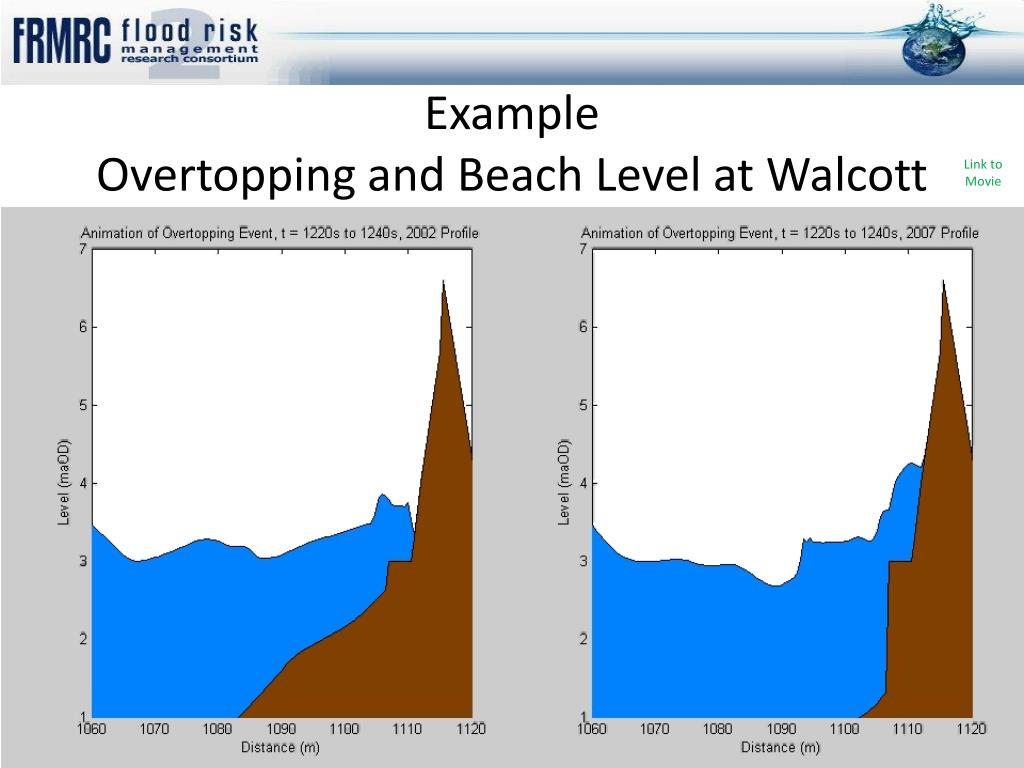 FRMRC flood risk management research consortium

Example
Overtopping and Beach Level at Walcott

Link to Movie

Animation of Overtopping Event, t = 1220s to 1240s, 2002 Profile

Level (maOD)
7
6
5
4
3
2
1
1060 1070 1080 1090 1100 1110 1120
Distance (m)

Animation of Overtopping Event, t = 1220s to 1240s, 2007 Profile

Level (maOD)
7
6
5
4
3
2
1
1060 1070 1080 1090 1100 1110 1120
Distance (m)